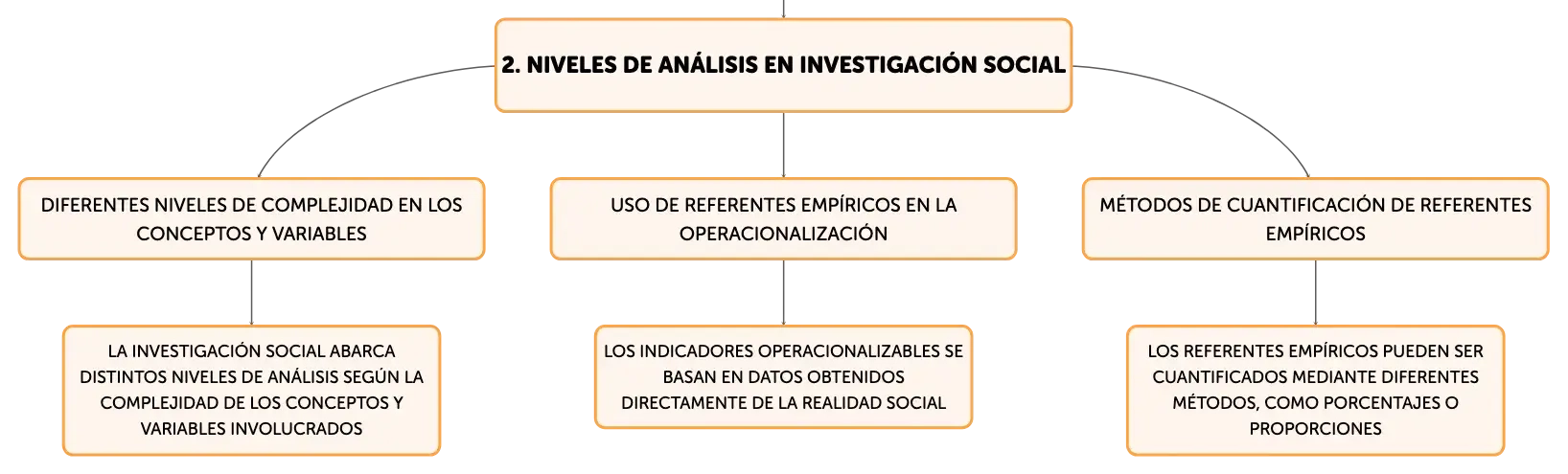 2. NIVELES DE ANÁLISIS EN INVESTIGACIÓN SOCIAL

DIFERENTES NIVELES DE COMPLEJIDAD EN LOS CONCEPTOS Y VARIABLES

LA INVESTIGACIÓN SOCIAL ABARCA DISTINTOS NIVELES DE ANÁLISIS SEGÚN LA COMPLEJIDAD DE LOS CONCEPTOS Y VARIABLES INVOLUCRADOS

USO DE REFERENTES EMPÍRICOS EN LA OPERACIONALIZACIÓN

LOS INDICADORES OPERACIONALIZABLES SE BASAN EN DATOS OBTENIDOS DIRECTAMENTE DE LA REALIDAD SOCIAL

MÉTODOS DE CUANTIFICACIÓN DE REFERENTES EMPÍRICOS

LOS REFERENTES EMPÍRICOS PUEDEN SER CUANTIFICADOS MEDIANTE DIFERENTES MÉTODOS, COMO PORCENTAJES O PROPORCIONES